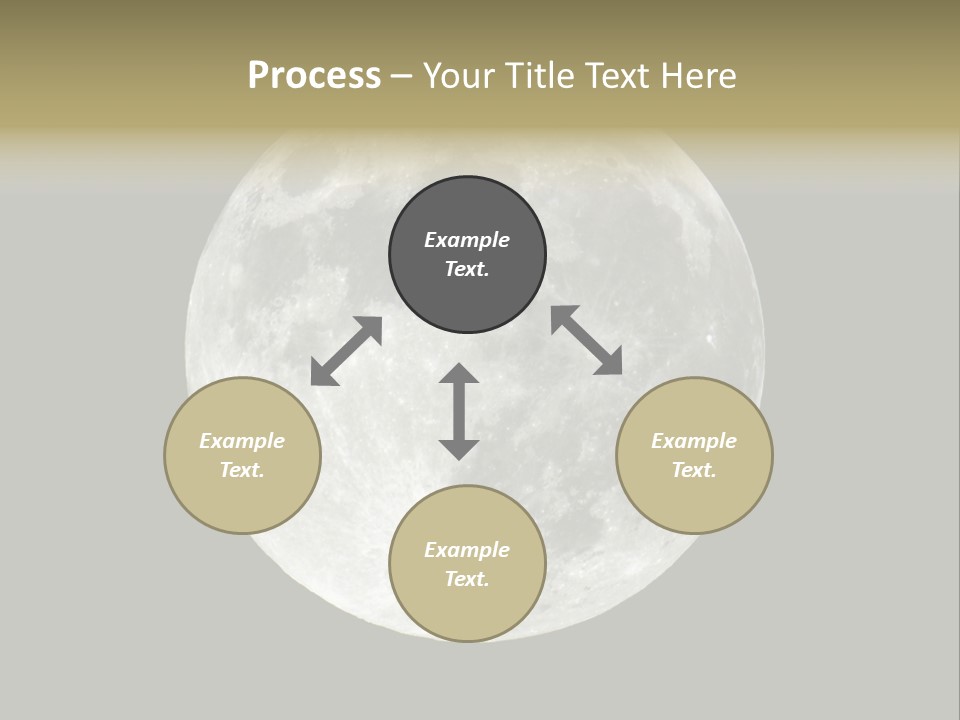 Process – Your Title Text Here

Example Text.

Example Text.

Example Text.

Example Text.